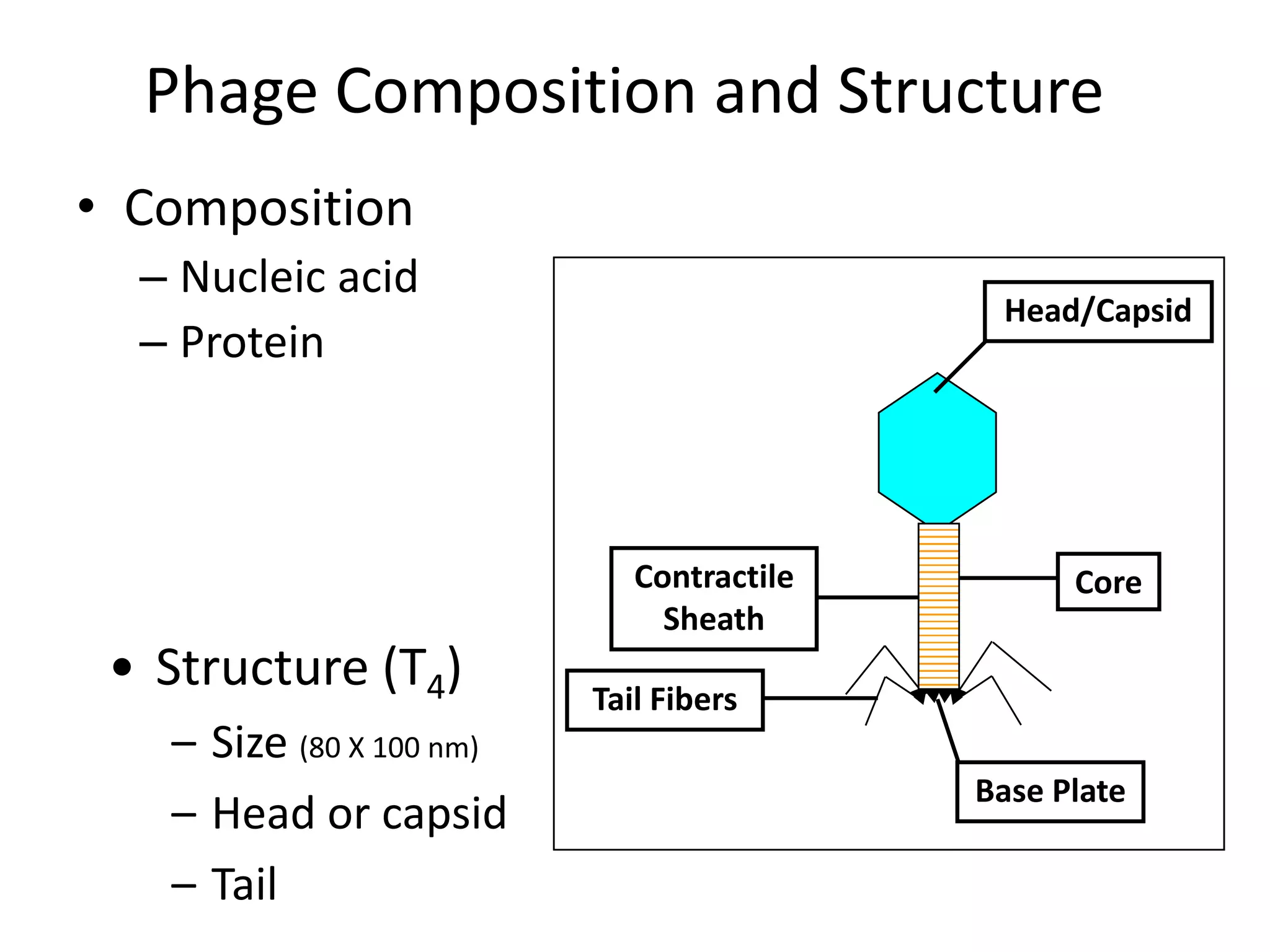 Phage Composition and Structure

• Composition
– Nucleic acid
– Protein

• Structure ($T_4$)
– Size (80 X 100 nm)
– Head or capsid
– Tail

Head/Capsid

Contractile Sheath

Core

Tail Fibers

Base Plate